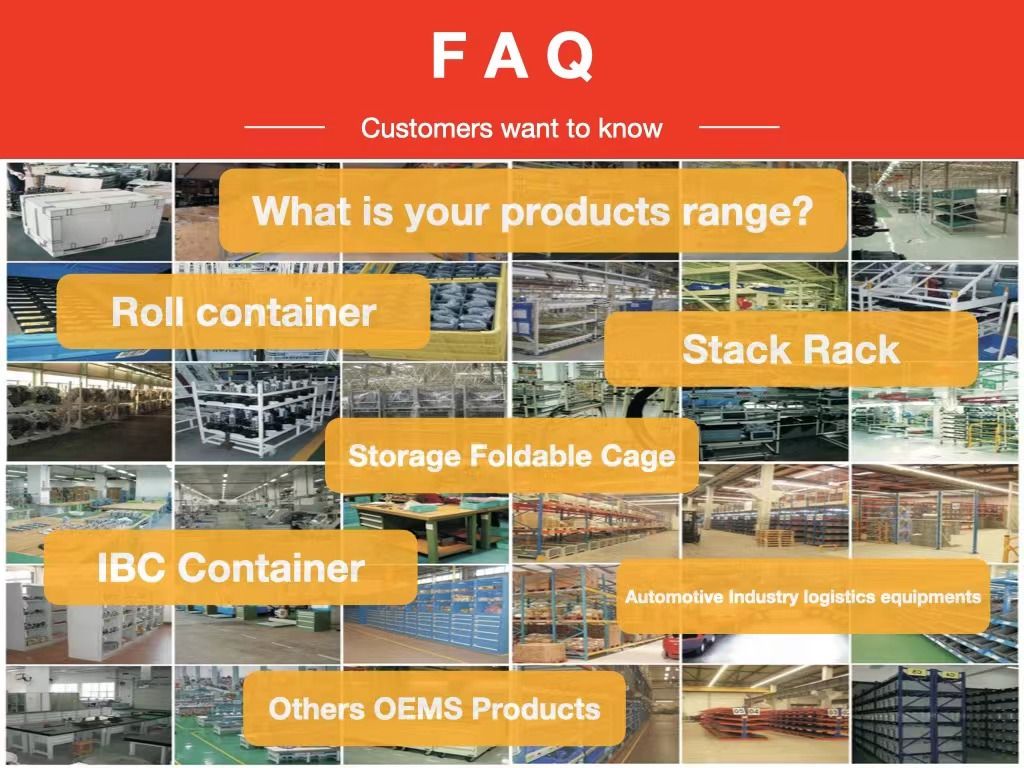 F A Q

Customers want to know

What is your products range?

Roll container

Stack Rack

Storage Foldable Cage

IBC Container

Automotive Industry logistics equipments

Others OEMS Products